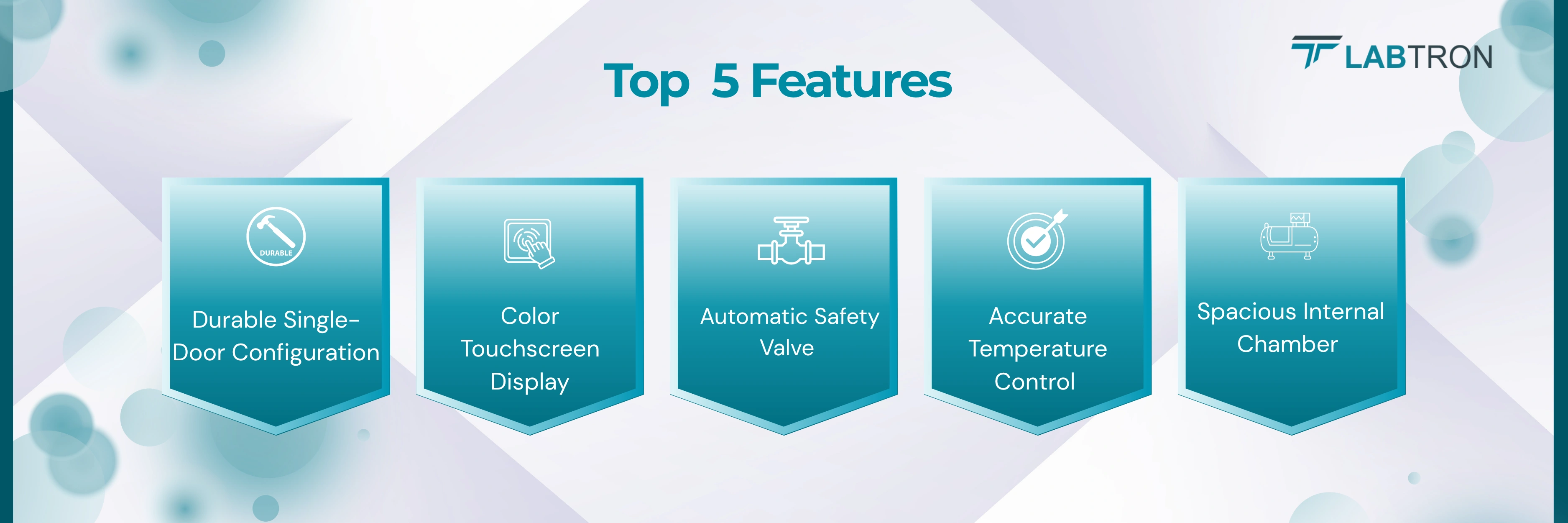 LABTRON

Top 5 Features

DURABLE

Durable Single-Door Configuration

Color Touchscreen Display

Automatic Safety Valve

Accurate Temperature Control

Spacious Internal Chamber